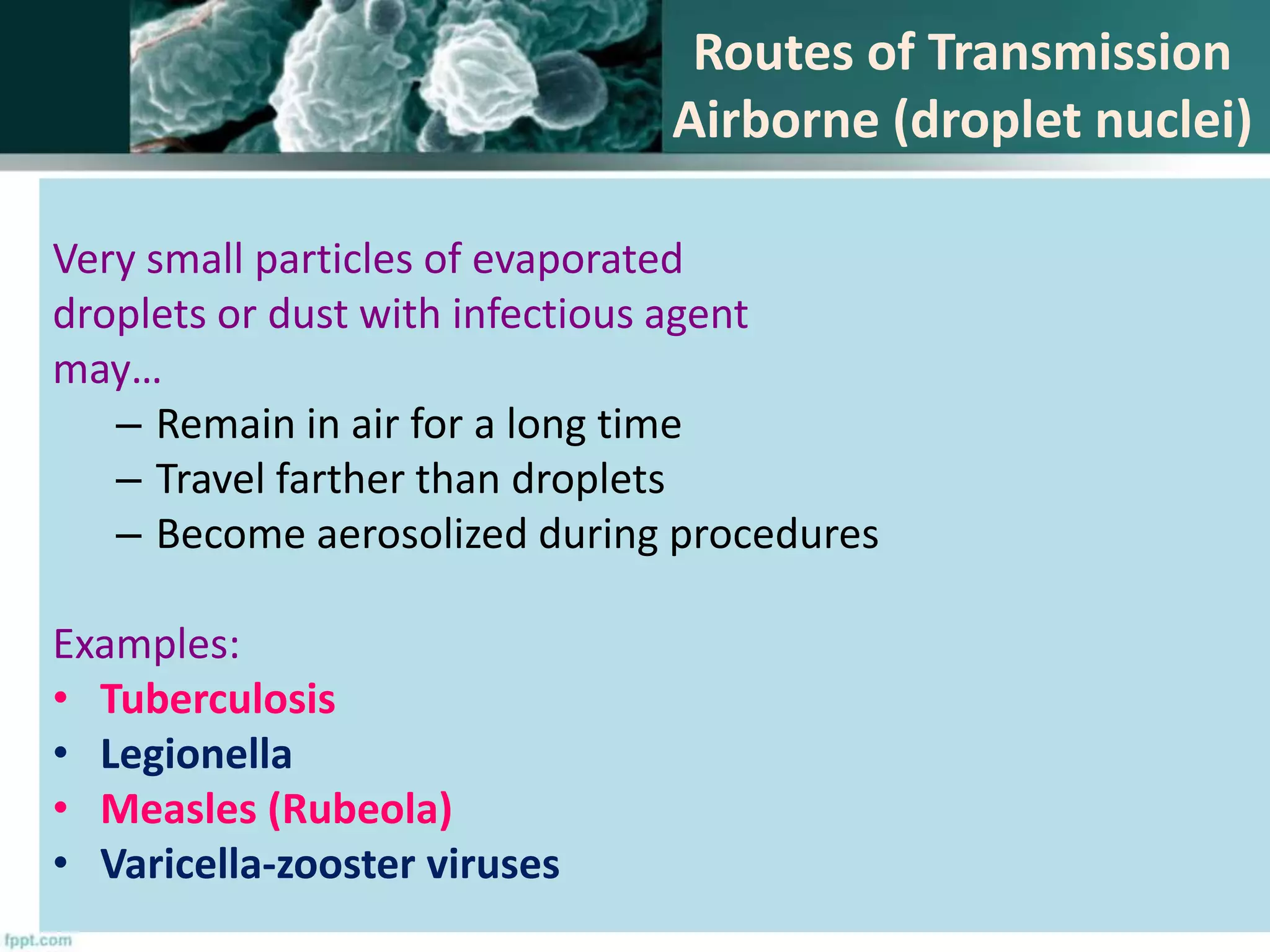 Routes of Transmission
Airborne (droplet nuclei)

Very small particles of evaporated droplets or dust with infectious agent may…

– Remain in air for a long time
– Travel farther than droplets
– Become aerosolized during procedures

Examples:
• Tuberculosis
• Legionella
• Measles (Rubeola)
• Varicella-zooster viruses

fppt.com